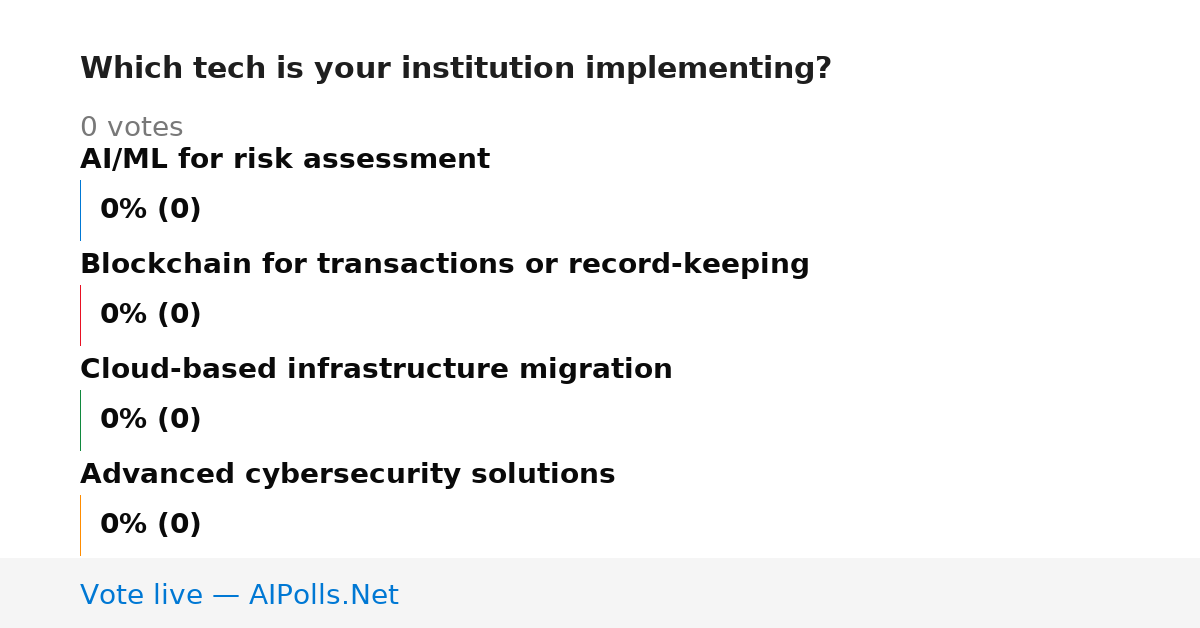 Which tech is your institution implementing?

0 votes

AI/ML for risk assessment

0% (0)

Blockchain for transactions or record-keeping

0% (0)

Cloud-based infrastructure migration

0% (0)

Advanced cybersecurity solutions

0% (0)

Vote live — AIPolls.Net